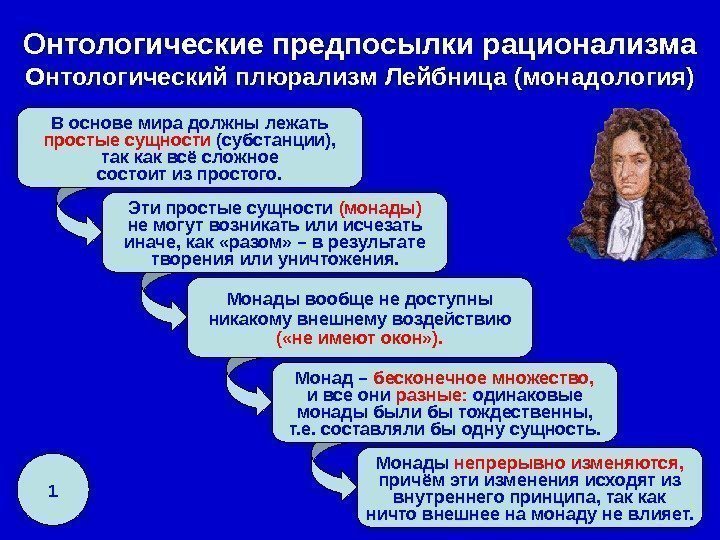 Онтологические предпосылки рационализма
Онтологический плюрализм Лейбница (монадология)

В основе мира должны лежать простые сущности (субстанции), так как всё сложное состоит из простого.

Эти простые сущности (монады) не могут возникать или исчезать иначе, как «разом» – в результате творения или уничтожения.

Монады вообще не доступны никакому внешнему воздействию («не имеют окон»).

Монад – бесконечное множество, и все они разные: одинаковые монады были бы тождественны, т.е. составляли бы одну сущность.

Монады непрерывно изменяются, причём эти изменения исходят из внутреннего принципа, так как ничто внешнее на монаду не влияет.

1